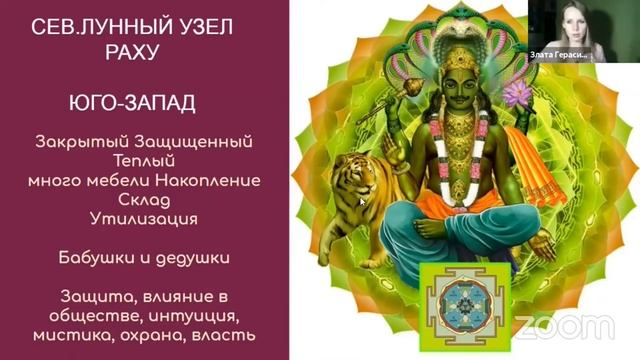 СЕВ.ЛУННЫЙ УЗЕЛ
РАХУ

ЮГО-ЗАПАД

Закрытый Защищенный
Теплый
много мебели Накопление
Склад
Утилизация

Бабушки и дедушки

Защита, влияние в обществе, интуиция, мистика, охрана, власть

Злата Гераси...

zoom